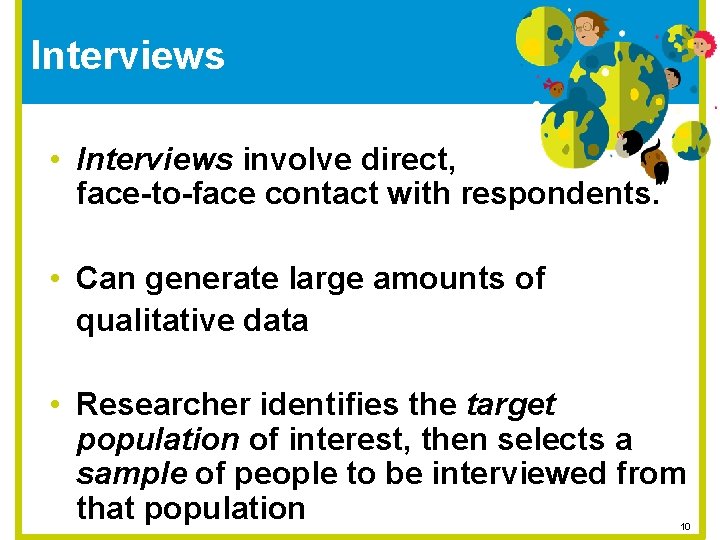 Interviews

• Interviews involve direct, face-to-face contact with respondents.

• Can generate large amounts of qualitative data

• Researcher identifies the target population of interest, then selects a sample of people to be interviewed from that population

10